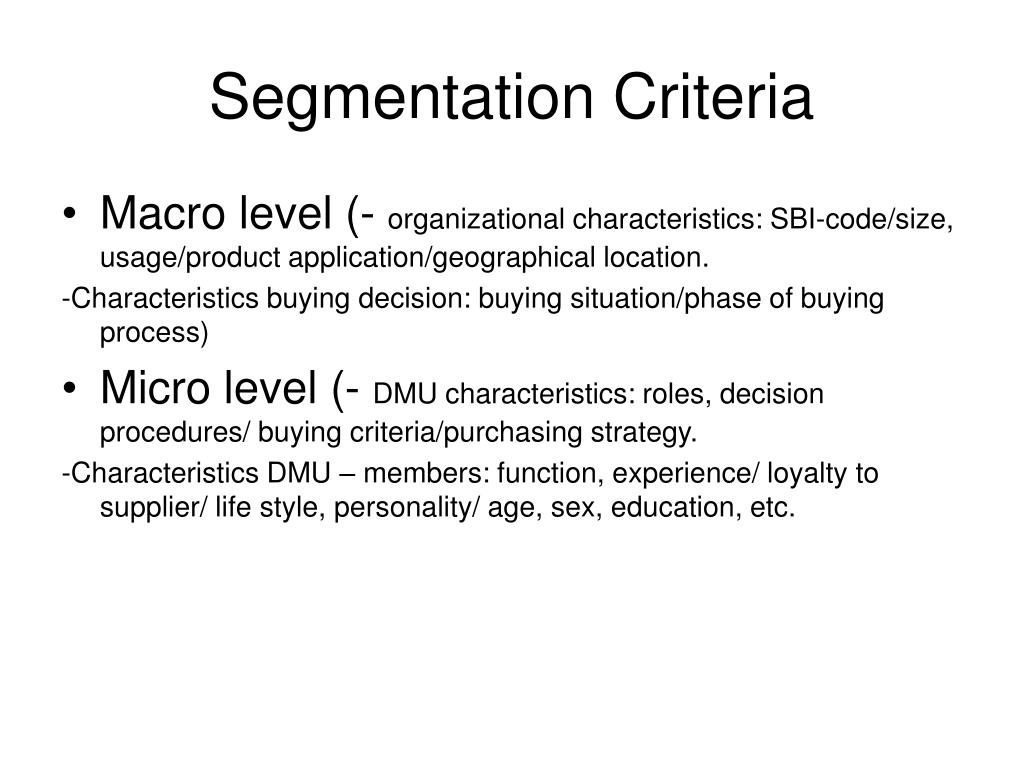 Segmentation Criteria

• Macro level (- organizational characteristics: SBI-code/size, usage/product application/geographical location.

-Characteristics buying decision: buying situation/phase of buying process)

• Micro level (- DMU characteristics: roles, decision procedures/ buying criteria/purchasing strategy.

-Characteristics DMU – members: function, experience/ loyalty to supplier/ life style, personality/ age, sex, education, etc.